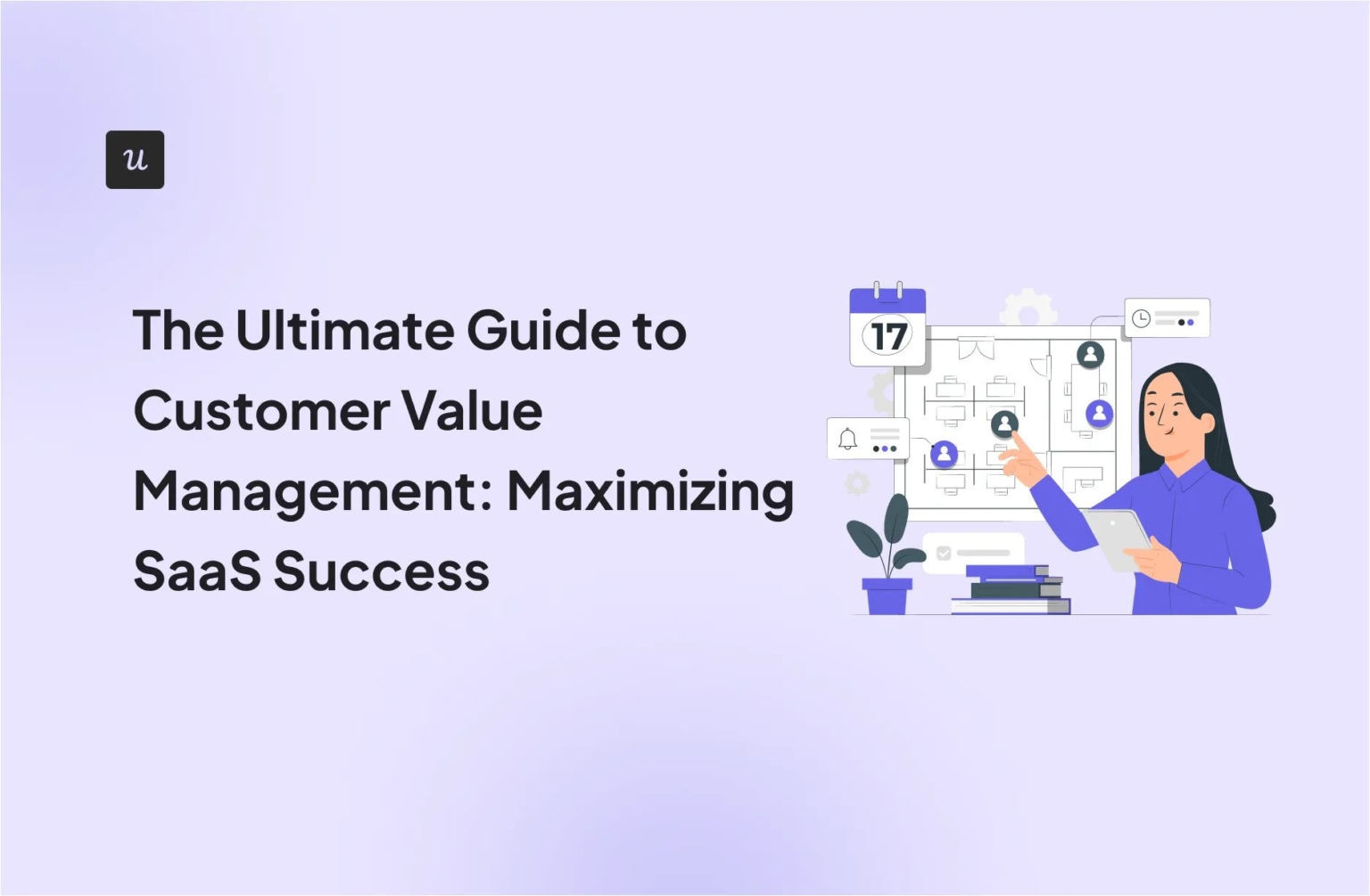 u

The Ultimate Guide to Customer Value Management: Maximizing SaaS Success

17